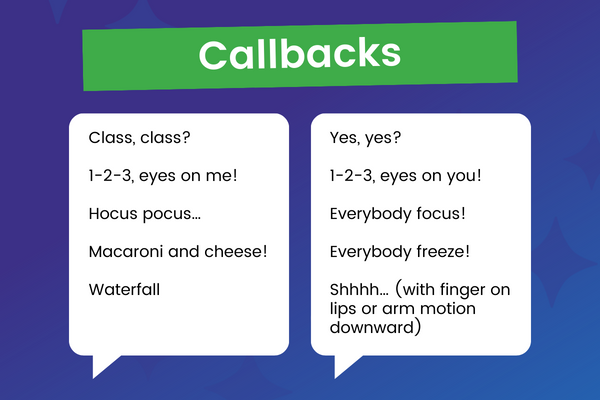 Callbacks

Class, class?

1-2-3, eyes on me!

Hocus pocus...

Macaroni and cheese!

Waterfall

Yes, yes?

1-2-3, eyes on you!

Everybody focus!

Everybody freeze!

Shhhh... (with finger on lips or arm motion downward)